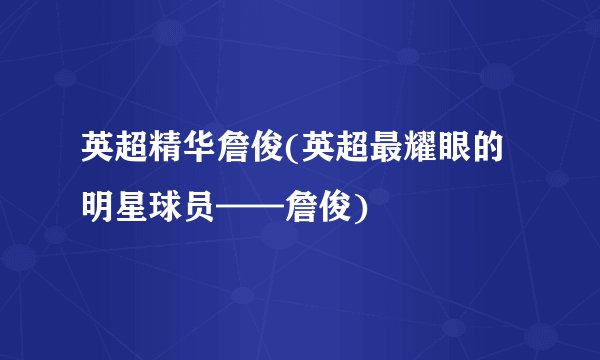 英超精华詹俊(英超最耀眼的明星球员——詹俊)